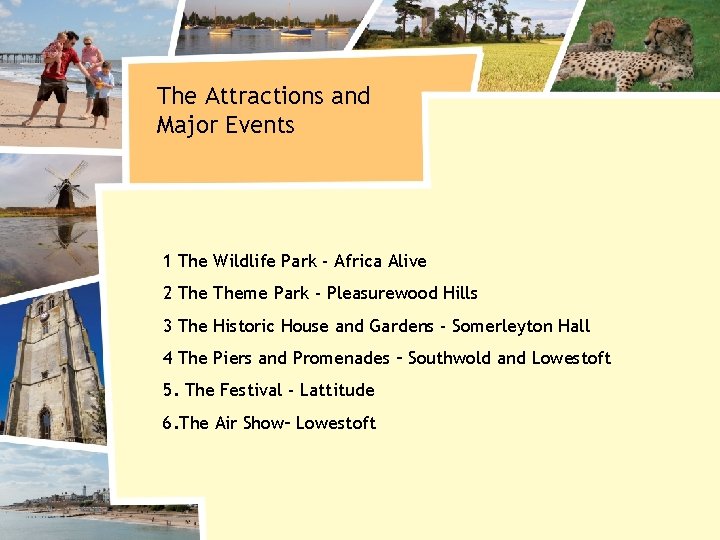 The Attractions and Major Events

1 The Wildlife Park - Africa Alive

2 The Theme Park - Pleasurewood Hills

3 The Historic House and Gardens - Somerleyton Hall

4 The Piers and Promenades – Southwold and Lowestoft

5. The Festival - Lattitude

6.The Air Show– Lowestoft